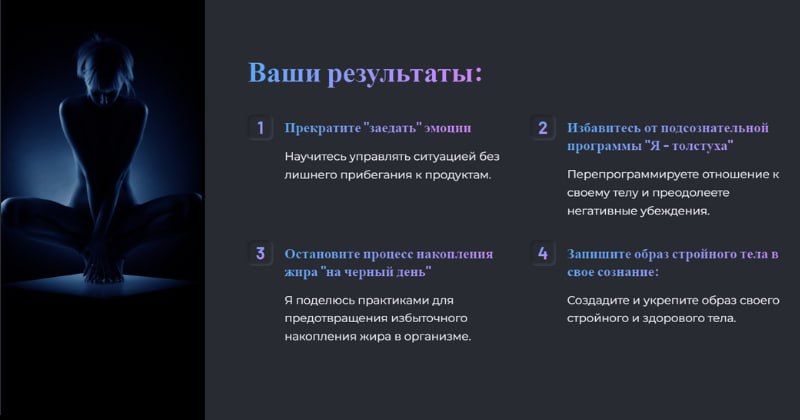 Ваши результаты:

1

Прекратите "заедать" эмоции

Научитесь управлять ситуацией без лишнего прибегания к продуктам.

2

Избавитесь от подсознательной программы "Я - толстуха"

Перепрограммируете отношение к своему телу и преодолеете негативные убеждения.

3

Остановите процесс накопления жира "на черный день"

Я поделюсь практиками для предотвращения избыточного накопления жира в организме.

4

Запишите образ стройного тела в свое сознание:

Создадите и укрепите образ своего стройного и здорового тела.